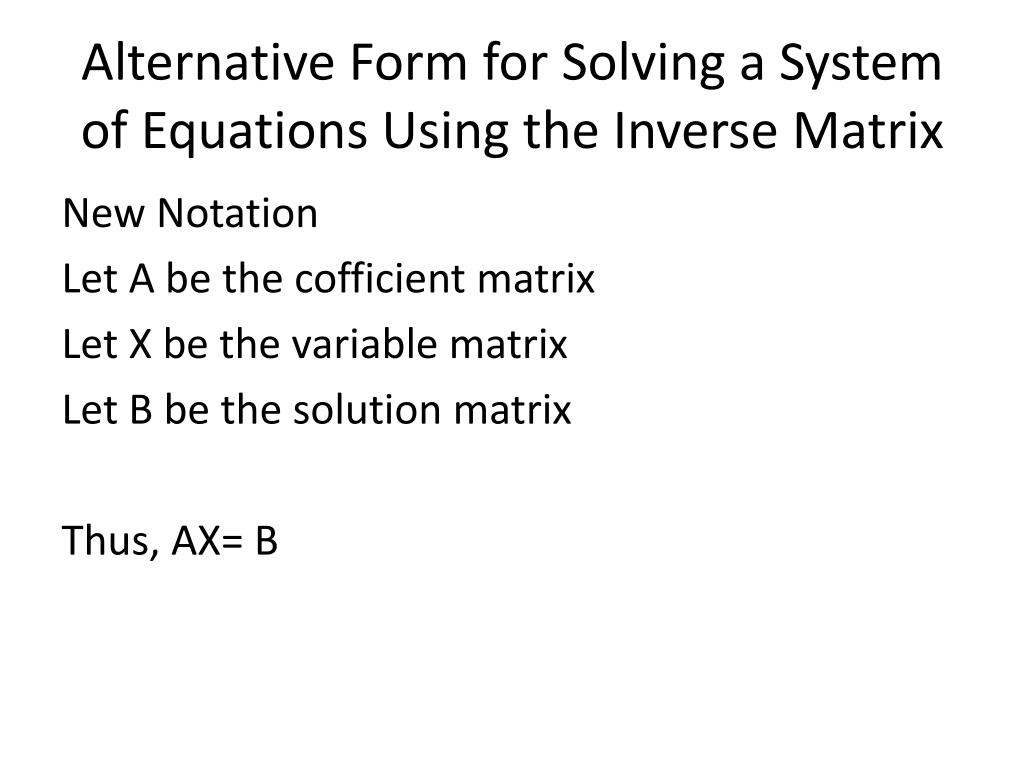 Alternative Form for Solving a System of Equations Using the Inverse Matrix

New Notation
Let A be the cofficient matrix
Let X be the variable matrix
Let B be the solution matrix

Thus, AX= B